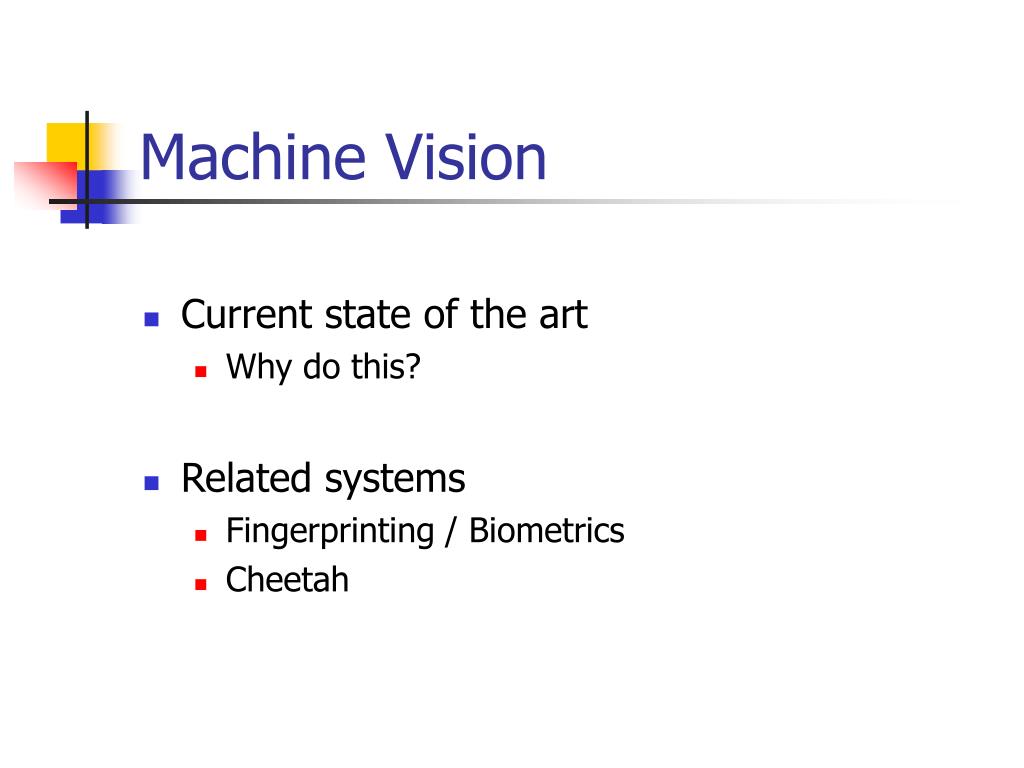 Machine Vision

- Current state of the art
  - Why do this?

- Related systems
  - Fingerprinting / Biometrics
  - Cheetah